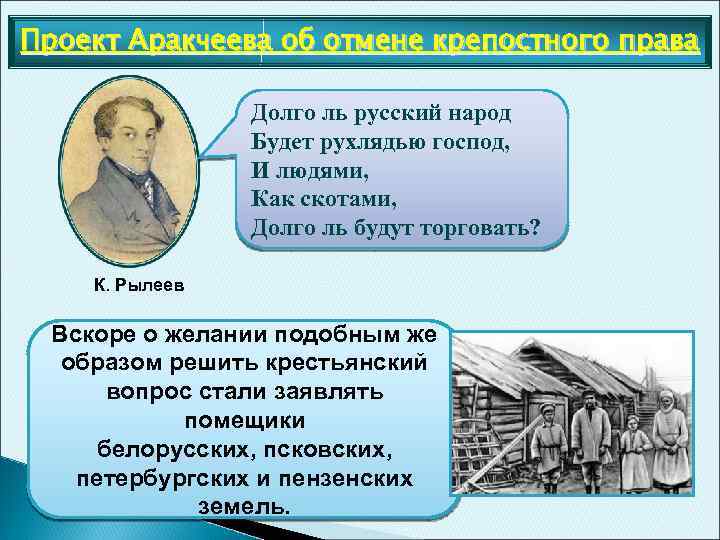 Проект Аракчеева об отмене крепостного права

Долго ль русский народ
Будет рухлядью господ,
И людями,
Как скотами,
Долго ль будут торговать?

К. Рылеев

Вскоре о желании подобным же образом решить крестьянский вопрос стали заявлять помещики белорусских, псковских, петербургских и пензенских земель.